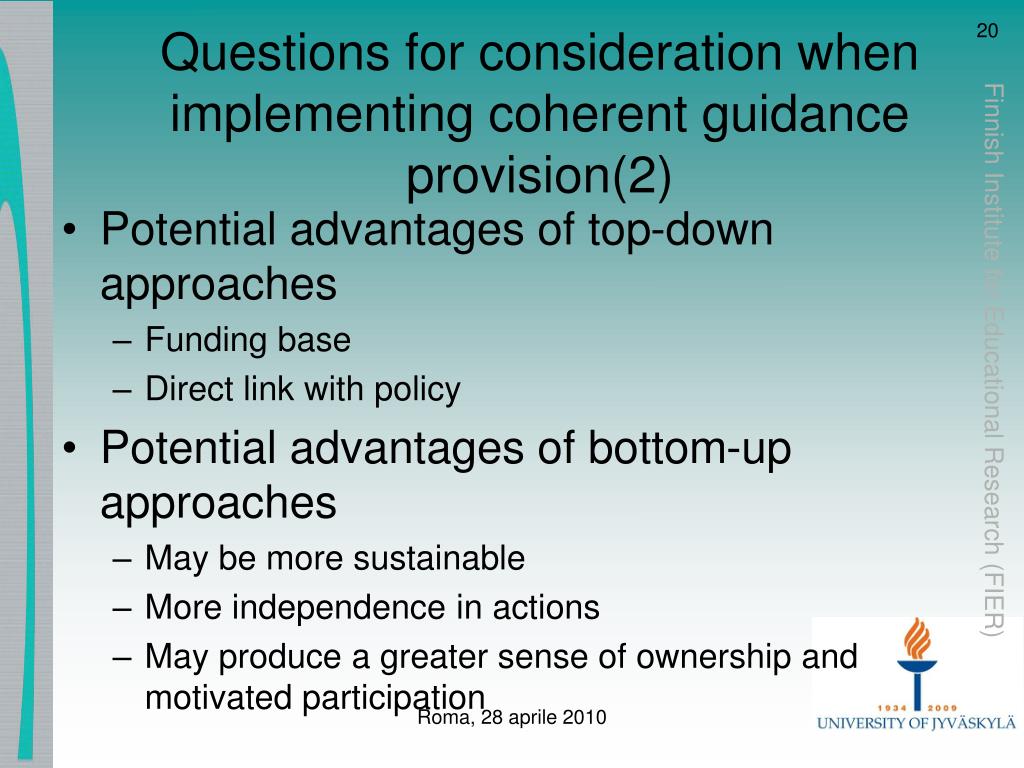 20

Questions for consideration when implementing coherent guidance provision(2)

• Potential advantages of top-down approaches
– Funding base
– Direct link with policy
• Potential advantages of bottom-up approaches
– May be more sustainable
– More independence in actions
– May produce a greater sense of ownership and motivated participation

Roma, 28 aprile 2010

Finnish Institute for Educational Research (FIER)

1934 2009
UNIVERSITY OF JYVÄSKYLÄ